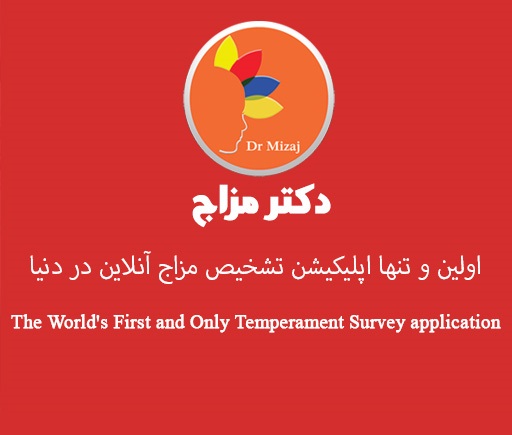 Dr Mizaj

دکتر مزاج

اولین و تنها اپلیکیشن تشخیص مزاج آنلاین در دنیا

The World's First and Only Temperament Survey application